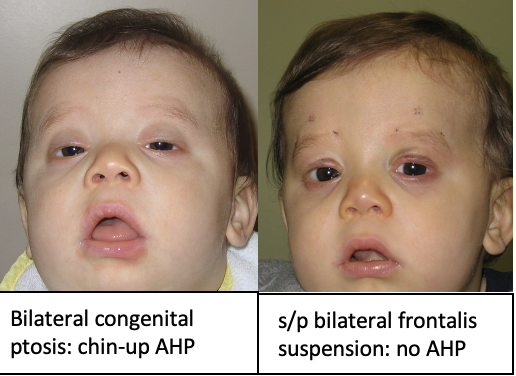 Bilateral congenital ptosis: chin-up AHP

s/p bilateral frontalis suspension: no AHP